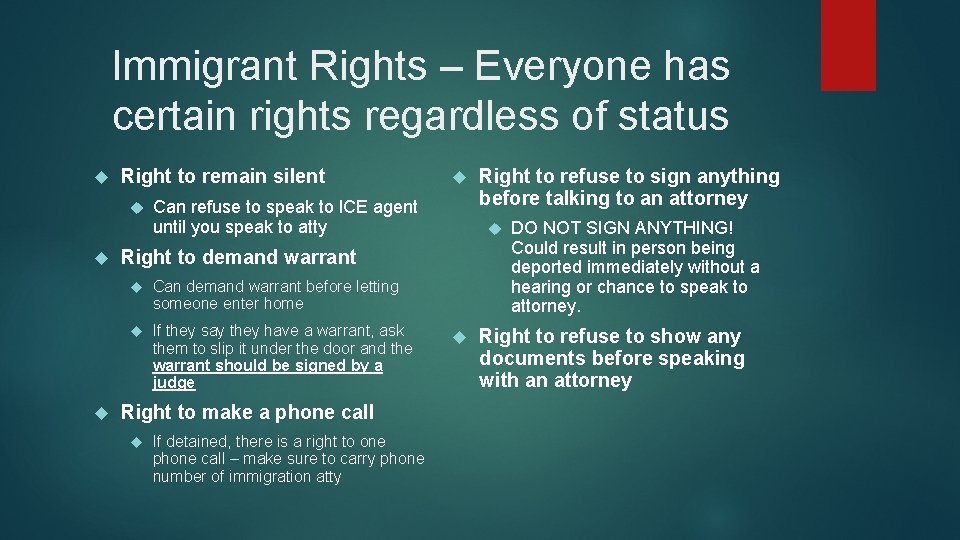 Immigrant Rights – Everyone has certain rights regardless of status

Right to remain silent

Can refuse to speak to ICE agent until you speak to atty

Right to demand warrant

Can demand warrant before letting someone enter home

If they say they have a warrant, ask them to slip it under the door and the warrant should be signed by a judge

Right to make a phone call

If detained, there is a right to one phone call – make sure to carry phone number of immigration atty

Right to refuse to sign anything before talking to an attorney

DO NOT SIGN ANYTHING! Could result in person being deported immediately without a hearing or chance to speak to attorney.

Right to refuse to show any documents before speaking with an attorney